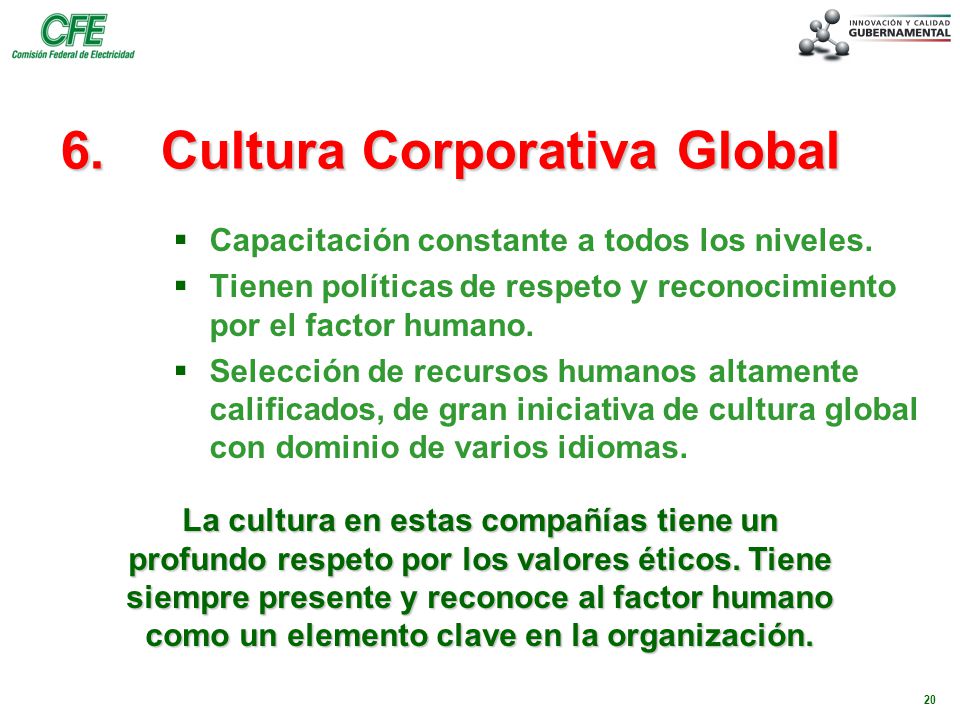 CFE
Comisión Federal de Electricidad

INNOVACIÓN Y CALIDAD
GUBERNAMENTAL

6. Cultura Corporativa Global

▪ Capacitación constante a todos los niveles.
▪ Tienen políticas de respeto y reconocimiento por el factor humano.
▪ Selección de recursos humanos altamente calificados, de gran iniciativa de cultura global con dominio de varios idiomas.

La cultura en estas compañías tiene un profundo respeto por los valores éticos. Tiene siempre presente y reconoce al factor humano como un elemento clave en la organización.

20